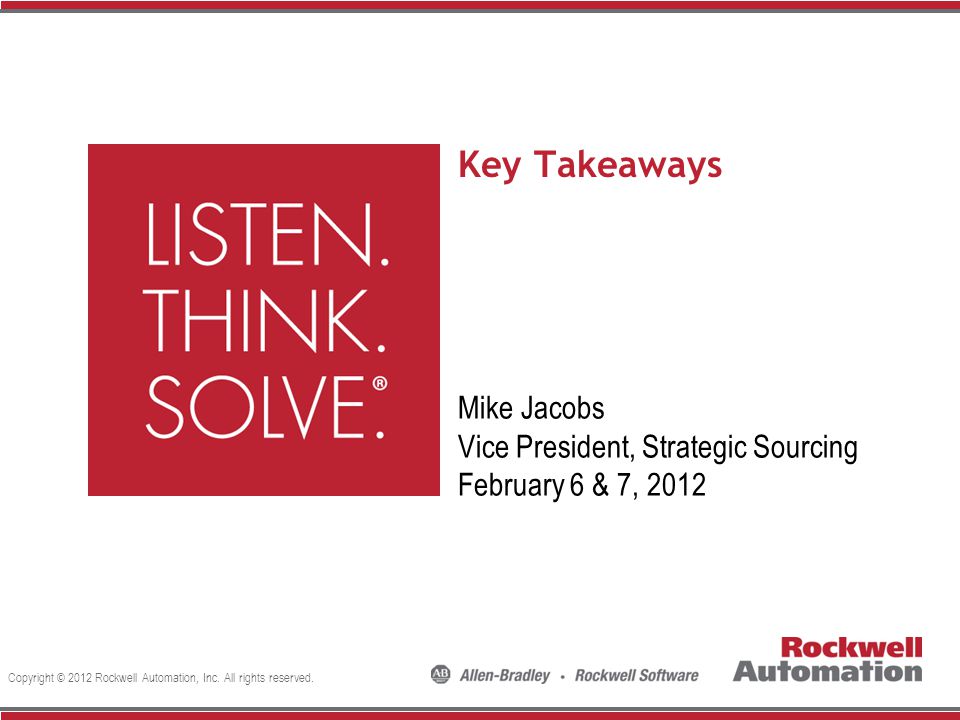 LISTEN.
THINK.
SOLVE.®

Key Takeaways

Mike Jacobs
Vice President, Strategic Sourcing
February 6 & 7, 2012

Copyright © 2012 Rockwell Automation, Inc. All rights reserved.

AB Allen-Bradley • Rockwell Software

Rockwell Automation